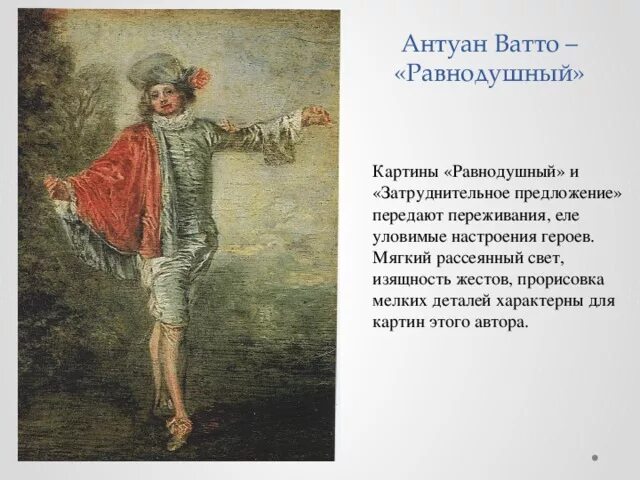 Антуан Ватто – «Равнодушный»

Картины «Равнодушный» и «Затруднительное предложение» передают переживания, еле уловимые настроения героев. Мягкий рассеянный свет, изящность жестов, прорисовка мелких деталей характерны для картин этого автора.